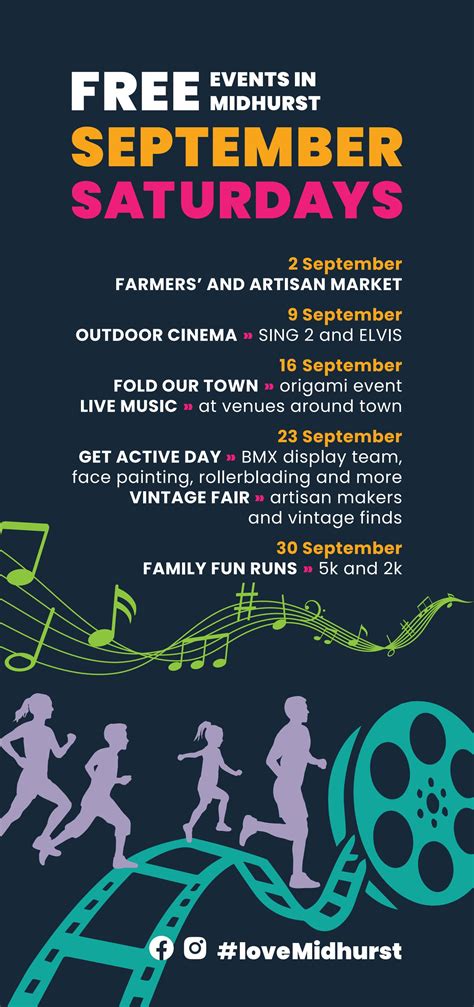 FREE EVENTS IN MIDHURST
SEPTEMBER
SATURDAYS

2 September
FARMERS' AND ARTISAN MARKET

9 September
OUTDOOR CINEMA » SING 2 and ELVIS

16 September
FOLD OUR TOWN » origami event
LIVE MUSIC » at venues around town

23 September
GET ACTIVE DAY » BMX display team, face painting, rollerblading and more
VINTAGE FAIR » artisan makers and vintage finds

30 September
FAMILY FUN RUNS » 5k and 2k

#loveMidhurst